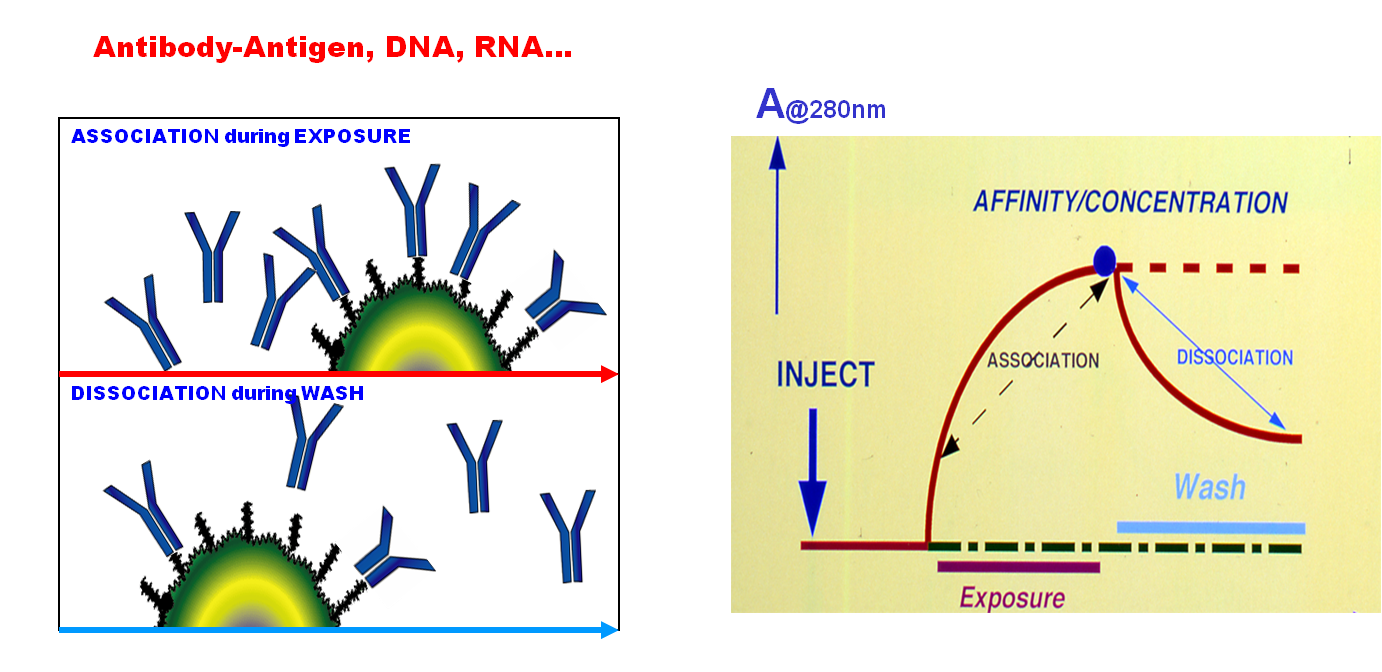 Antibody-Antigen, DNA, RNA...

ASSOCIATION during EXPOSURE

DISSOCIATION during WASH

A@280nm

AFFINITY/CONCENTRATION

INJECT

ASSOCIATION

DISSOCIATION

Wash

Exposure